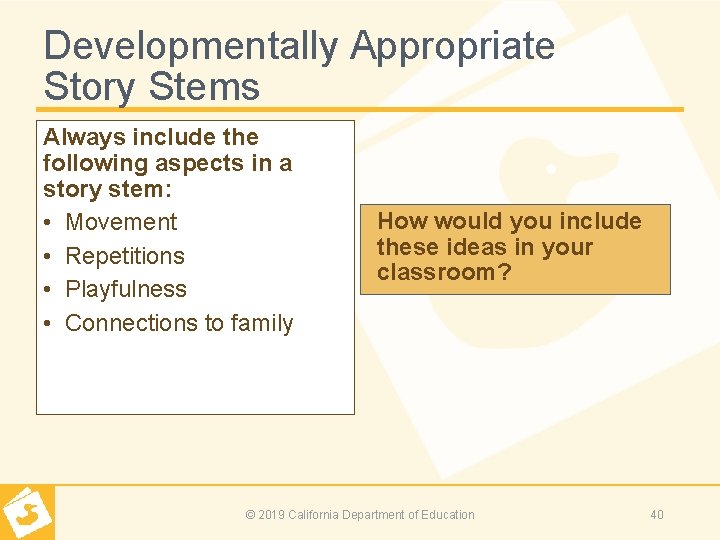 Developmentally Appropriate Story Stems

Always include the following aspects in a story stem:

• Movement
• Repetitions
• Playfulness
• Connections to family

How would you include these ideas in your classroom?

© 2019 California Department of Education

40